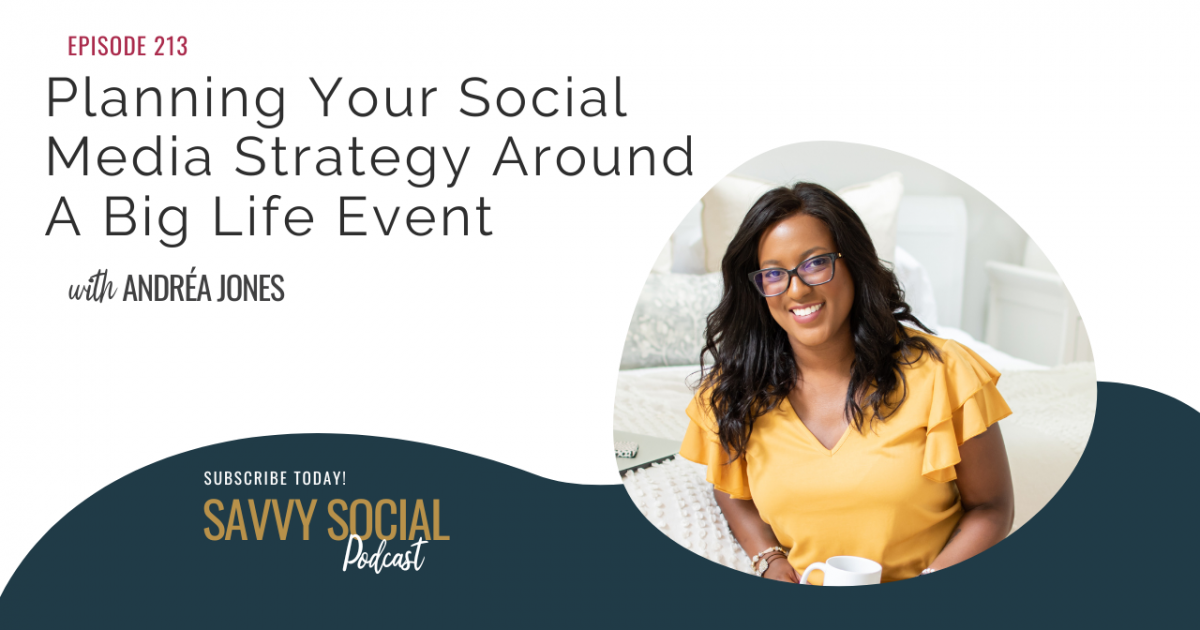 EPISODE 213

Planning Your Social Media Strategy Around A Big Life Event

with ANDRÉA JONES

SUBSCRIBE TODAY!

SAVVY SOCIAL

Podcast